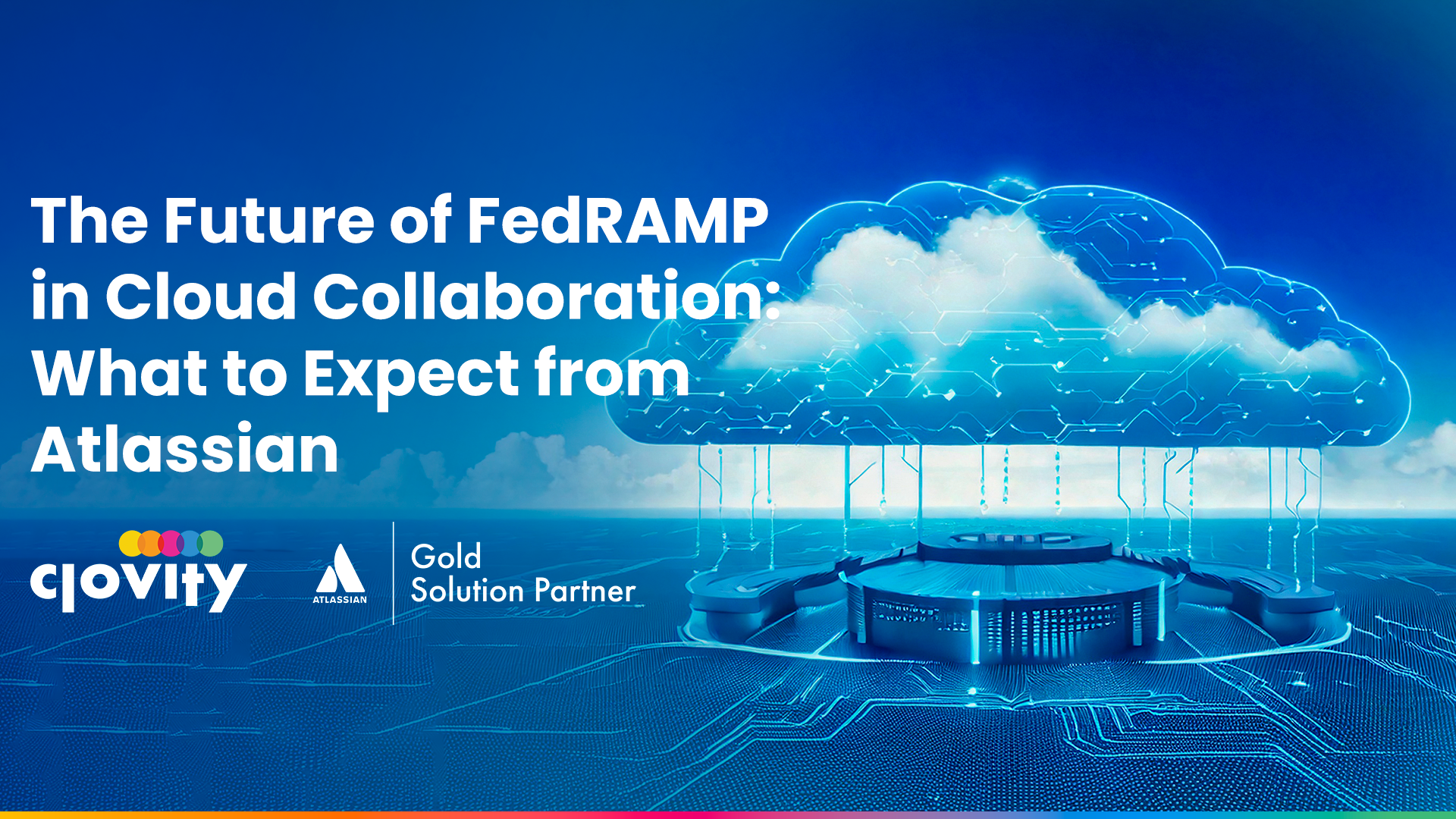 The Future of FedRAMP in Cloud Collaboration: What to Expect from Atlassian

clovity

ATLASSIAN

Gold
Solution Partner